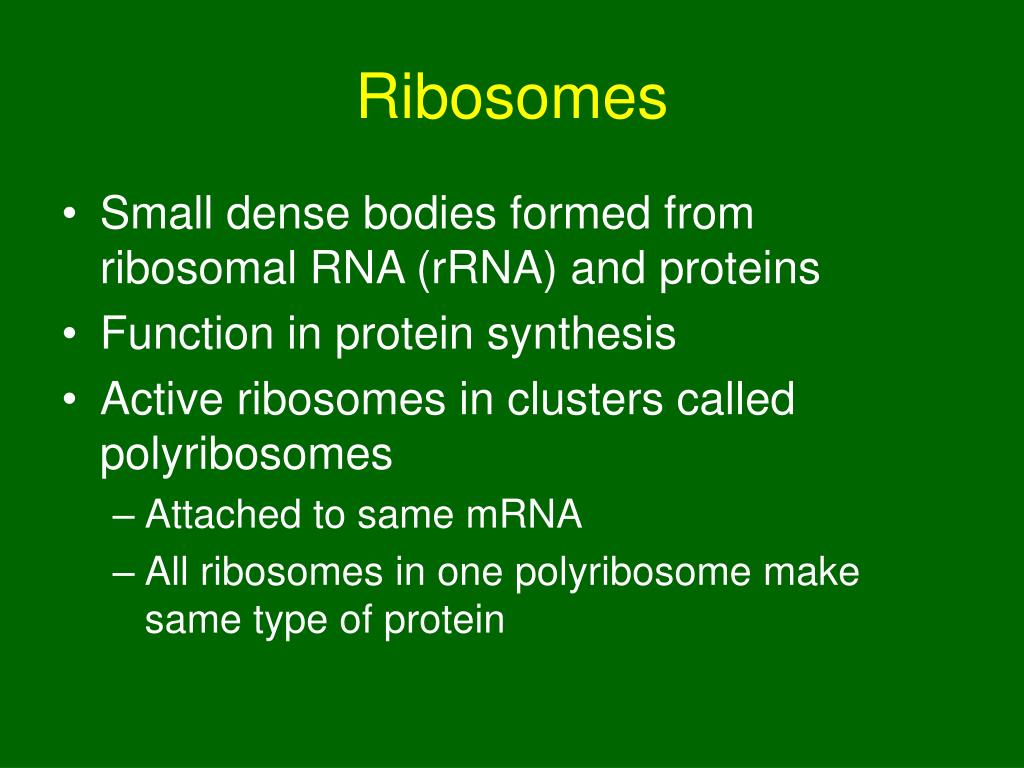 Ribosomes

• Small dense bodies formed from ribosomal RNA (rRNA) and proteins
• Function in protein synthesis
• Active ribosomes in clusters called polyribosomes
– Attached to same mRNA
– All ribosomes in one polyribosome make same type of protein